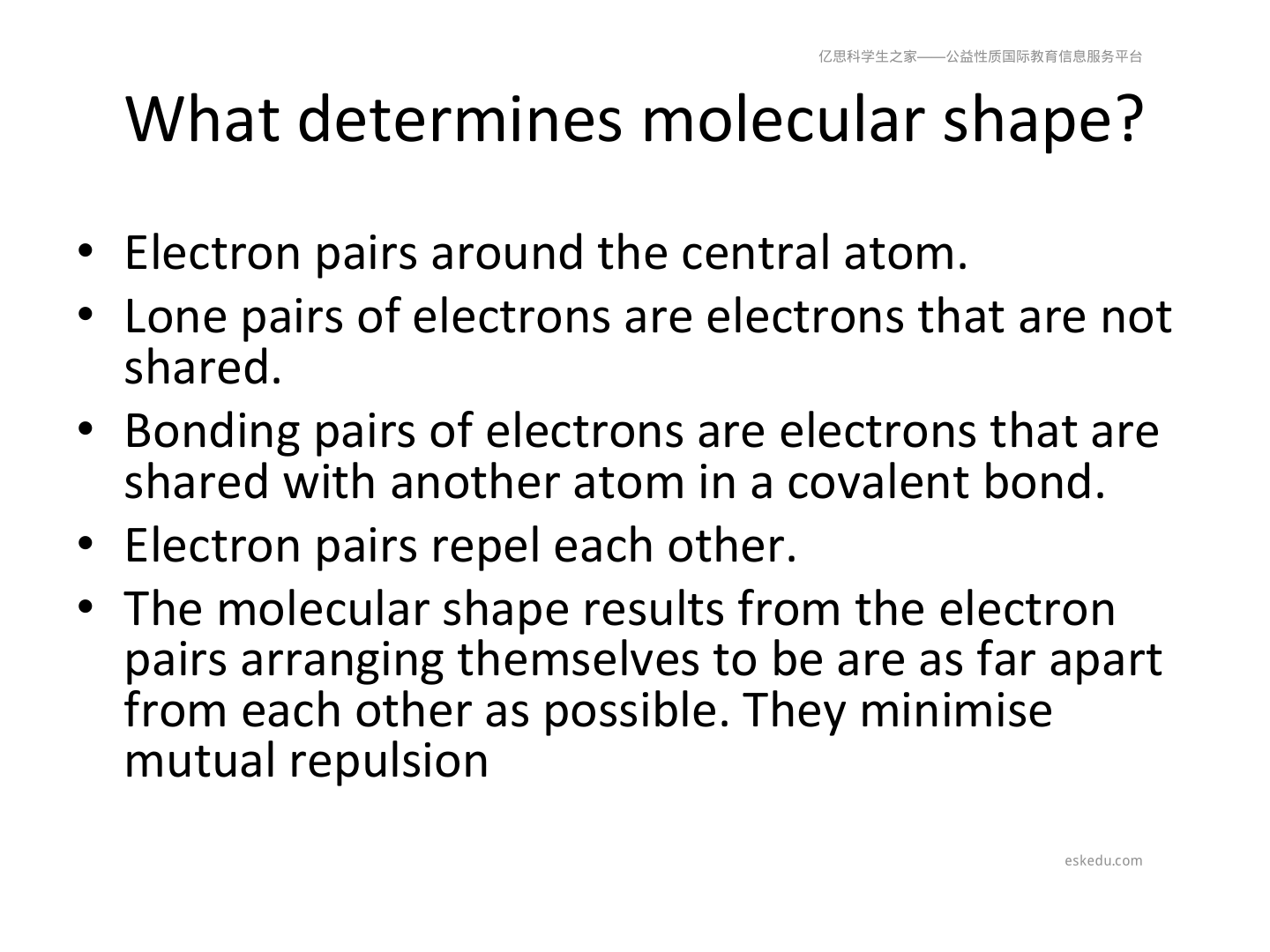 亿思科学生之家——公益性质国际教育信息服务平台

What determines molecular shape?

• Electron pairs around the central atom.
• Lone pairs of electrons are electrons that are not shared.
• Bonding pairs of electrons are electrons that are shared with another atom in a covalent bond.
• Electron pairs repel each other.
• The molecular shape results from the electron pairs arranging themselves to be are as far apart from each other as possible. They minimise mutual repulsion

eskedu.com